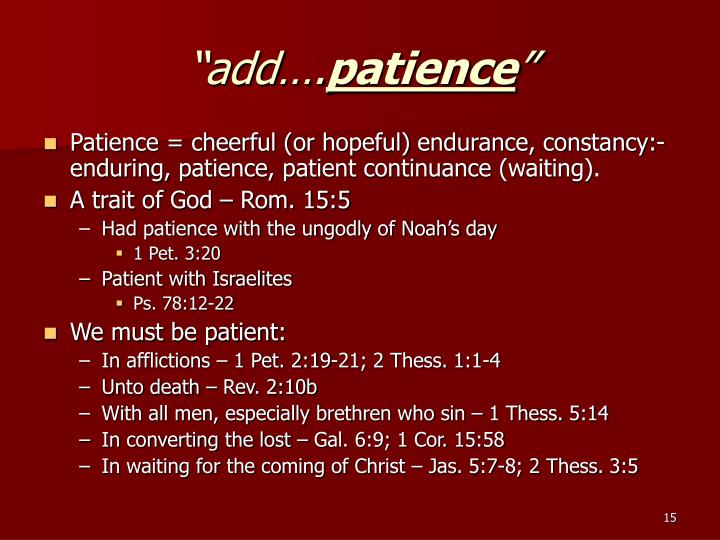 "add….patience"

- Patience = cheerful (or hopeful) endurance, constancy:- enduring, patience, patient continuance (waiting).
- A trait of God – Rom. 15:5
  – Had patience with the ungodly of Noah's day
    - 1 Pet. 3:20
  – Patient with Israelites
    - Ps. 78:12-22
- We must be patient:
  – In afflictions – 1 Pet. 2:19-21; 2 Thess. 1:1-4
  – Unto death – Rev. 2:10b
  – With all men, especially brethren who sin – 1 Thess. 5:14
  – In converting the lost – Gal. 6:9; 1 Cor. 15:58
  – In waiting for the coming of Christ – Jas. 5:7-8; 2 Thess. 3:5

15